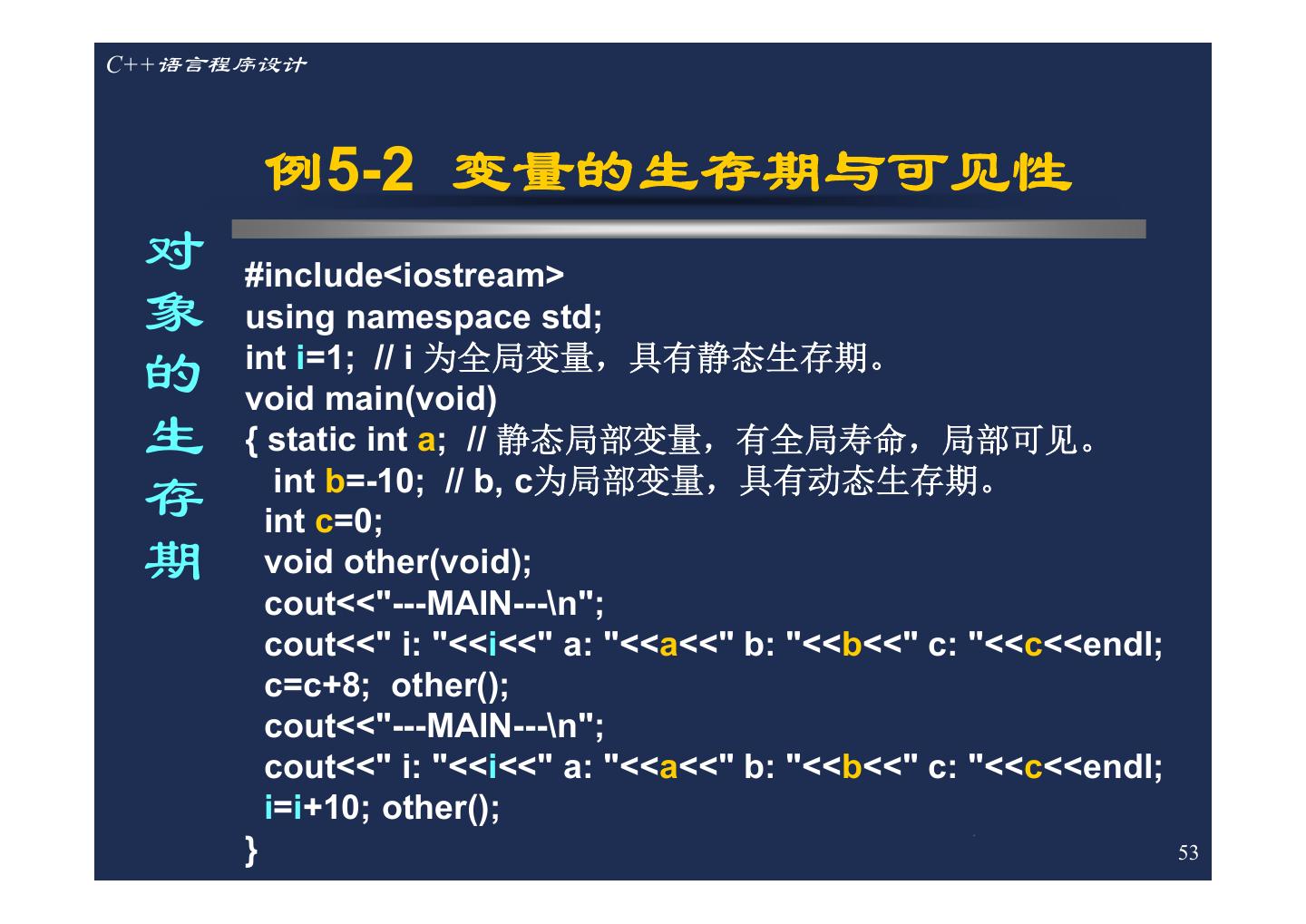 C++语言程序设计

例5-2 变量的生存期与可见性

对象的生存期

#include<iostream>
using namespace std;
int i=1; // i 为全局变量，具有静态生存期。
void main(void)
{ static int a; // 静态局部变量，有全局寿命，局部可见。
int b=-10; // b, c为局部变量，具有动态生存期。
int c=0;
void other(void);
cout<<"---MAIN---\n";
cout<<" i: "<<i<<" a: "<<a<<" b: "<<b<<" c: "<<c<<endl;
c=c+8; other();
cout<<"---MAIN---\n";
cout<<" i: "<<i<<" a: "<<a<<" b: "<<b<<" c: "<<c<<endl;
i=i+10; other();
}

53